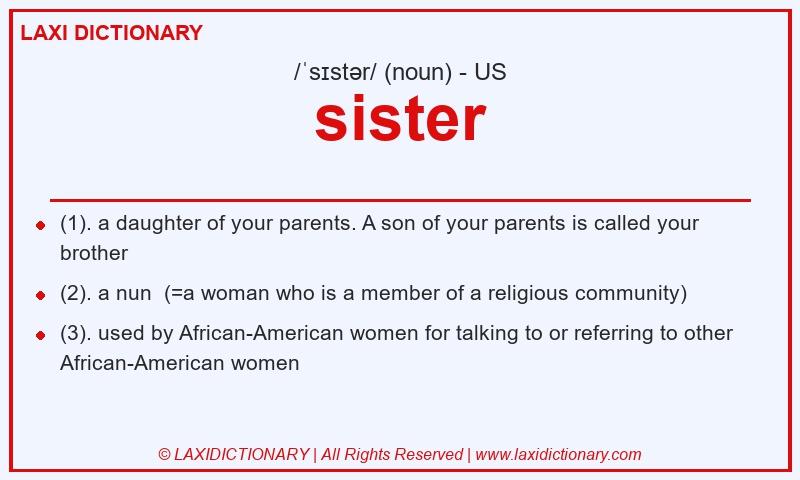 LAXI DICTIONARY

/ˈsɪstər/ (noun) - US

sister

- (1). a daughter of your parents. A son of your parents is called your brother
- (2). a nun (=a woman who is a member of a religious community)
- (3). used by African-American women for talking to or referring to other African-American women

© LAXIDICTIONARY | All Rights Reserved | www.laxidictionary.com